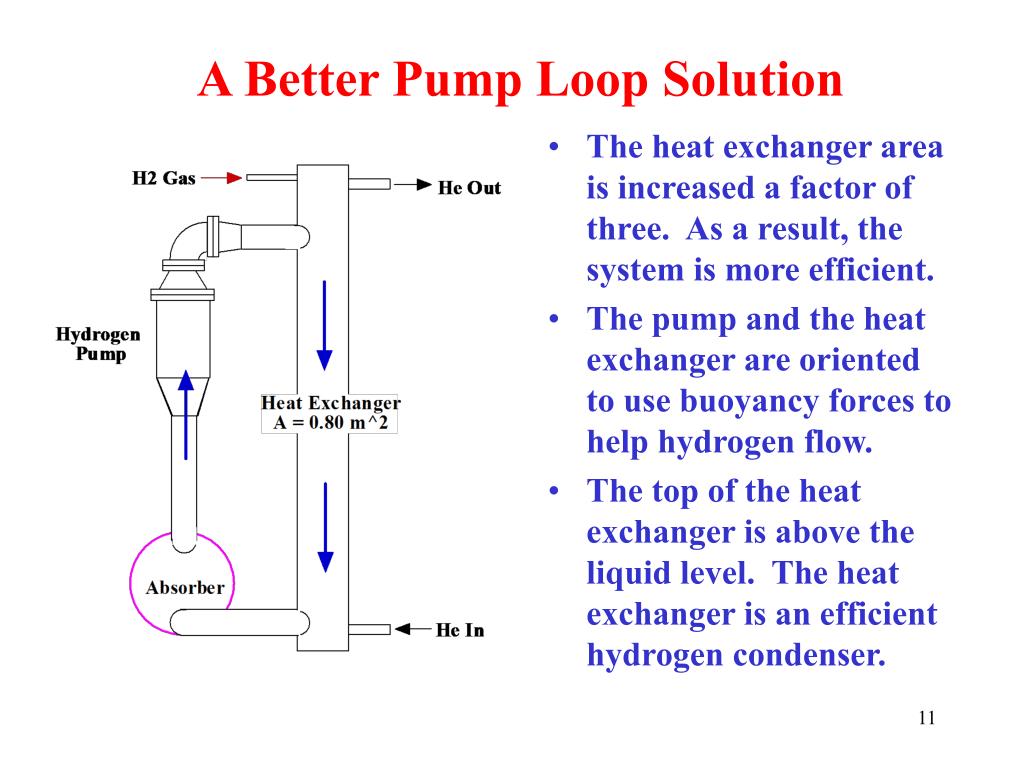 A Better Pump Loop Solution

H2 Gas

He Out

Hydrogen Pump

Heat Exchanger A = 0.80 m^2

Absorber

He In

• The heat exchanger area is increased a factor of three. As a result, the system is more efficient.

• The pump and the heat exchanger are oriented to use buoyancy forces to help hydrogen flow.

• The top of the heat exchanger is above the liquid level. The heat exchanger is an efficient hydrogen condenser.

11